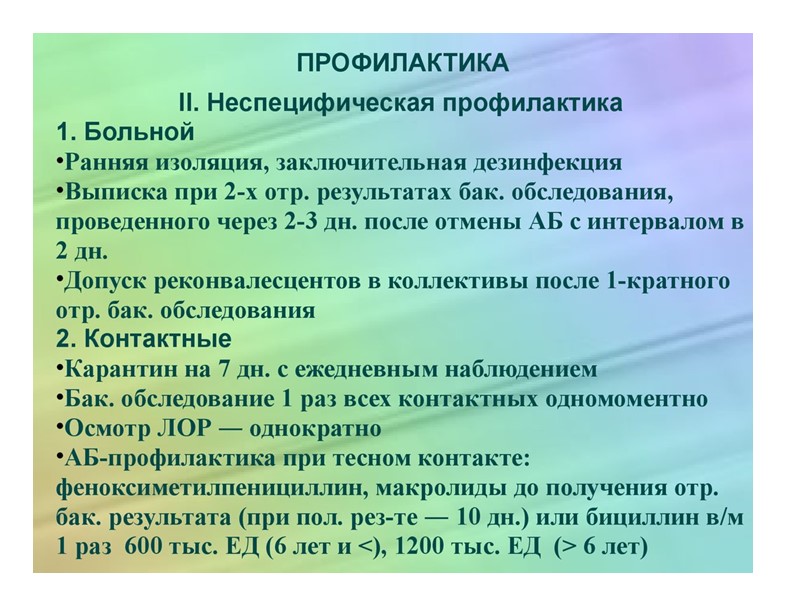 ПРОФИЛАКТИКА

II. Неспецифическая профилактика

1. Больной

•Ранняя изоляция, заключительная дезинфекция

•Выписка при 2-х отр. результатах бак. обследования, проведенного через 2-3 дн. после отмены АБ с интервалом в 2 дн.

•Допуск реконвалесцентов в коллективы после 1-кратного отр. бак. обследования

2. Контактные

•Карантин на 7 дн. с ежедневным наблюдением

•Бак. обследование 1 раз всех контактных одномоментно

•Осмотр ЛОР — однократно

•АБ-профилактика при тесном контакте: феноксиметилпенициллин, макролиды до получения отр. бак. результата (при пол. рез-те — 10 дн.) или бициллин в/м 1 раз 600 тыс. ЕД (6 лет и <), 1200 тыс. ЕД (> 6 лет)